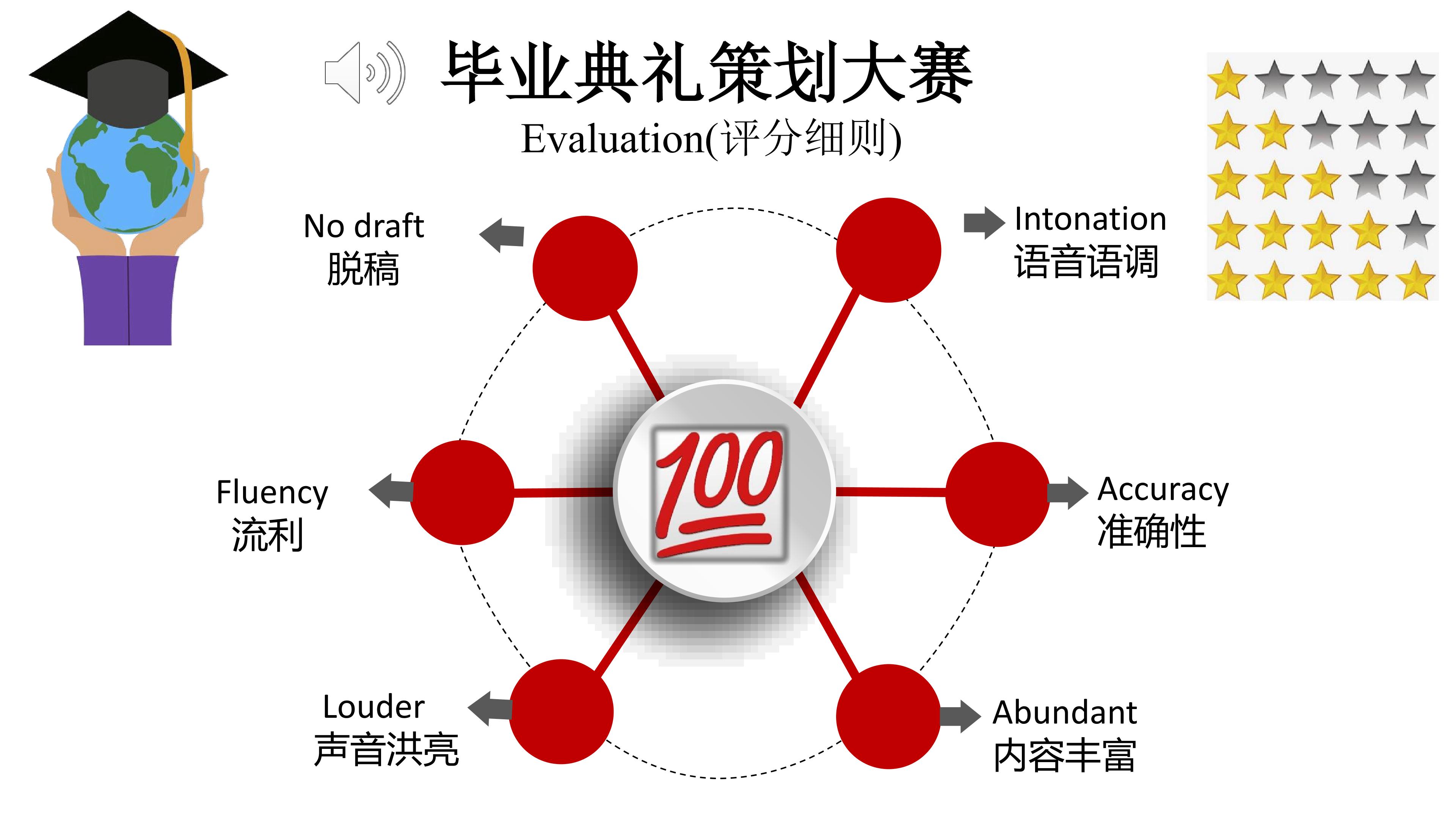 毕业典礼策划大赛
Evaluation(评分细则)

No draft
脱稿

Intonation
语音语调

Fluency
流利

100

Accuracy
准确性

Louder
声音洪亮

Abundant
内容丰富